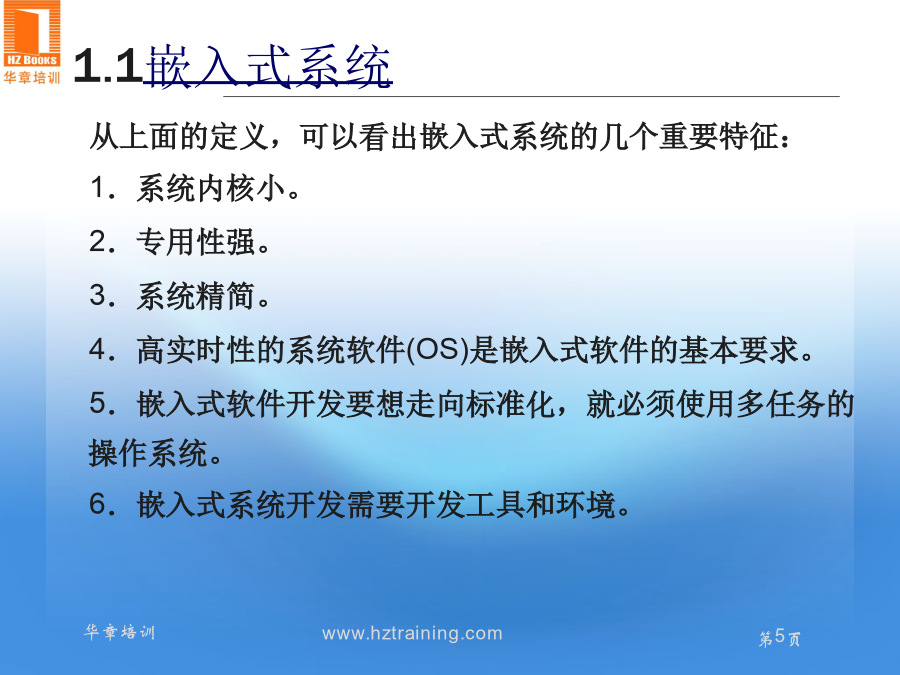 HZ BOOKS
华章培训

1.1嵌入式系统

从上面的定义，可以看出嵌入式系统的几个重要特征：

1．系统内核小。

2．专用性强。

3．系统精简。

4．高实时性的系统软件(OS)是嵌入式软件的基本要求。

5．嵌入式软件开发要想走向标准化，就必须使用多任务的操作系统。

6．嵌入式系统开发需要开发工具和环境。

华章培训

www.hztraining.com

第5页